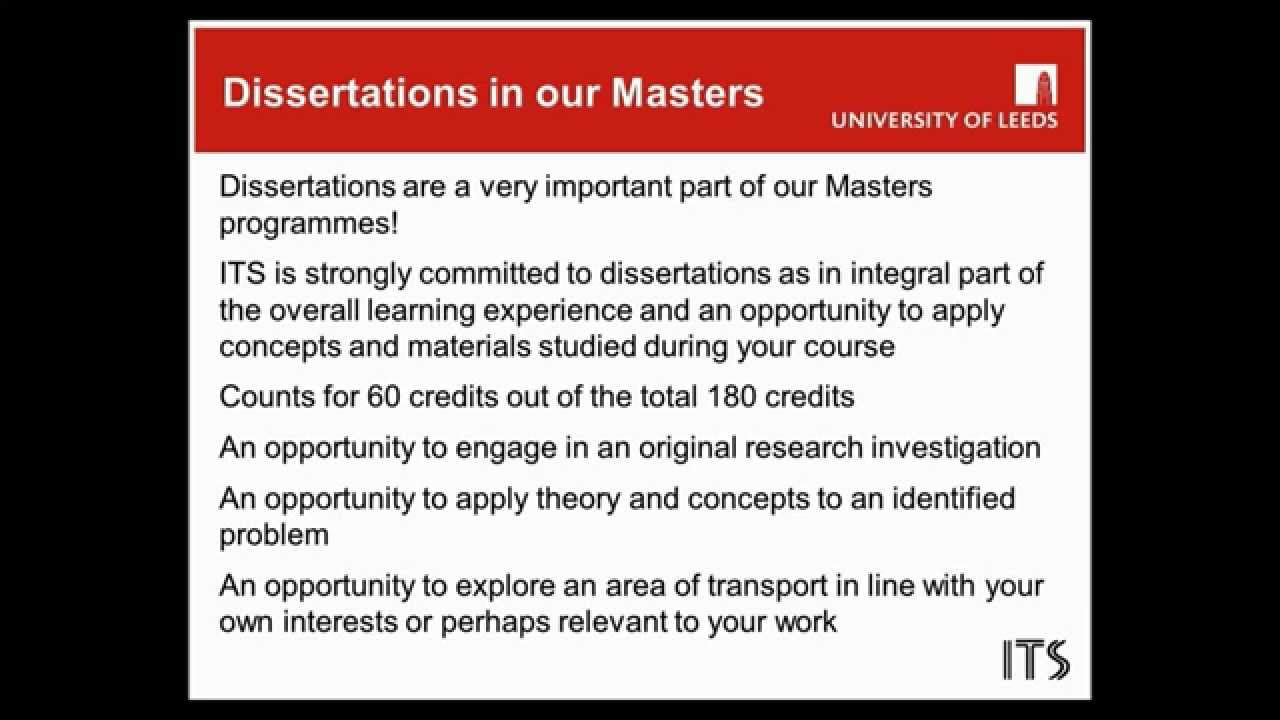 Dissertations in our Masters

UNIVERSITY OF LEEDS

Dissertations are a very important part of our Masters programmes!

ITS is strongly committed to dissertations as in integral part of the overall learning experience and an opportunity to apply concepts and materials studied during your course

Counts for 60 credits out of the total 180 credits

An opportunity to engage in an original research investigation

An opportunity to apply theory and concepts to an identified problem

An opportunity to explore an area of transport in line with your own interests or perhaps relevant to your work

ITS